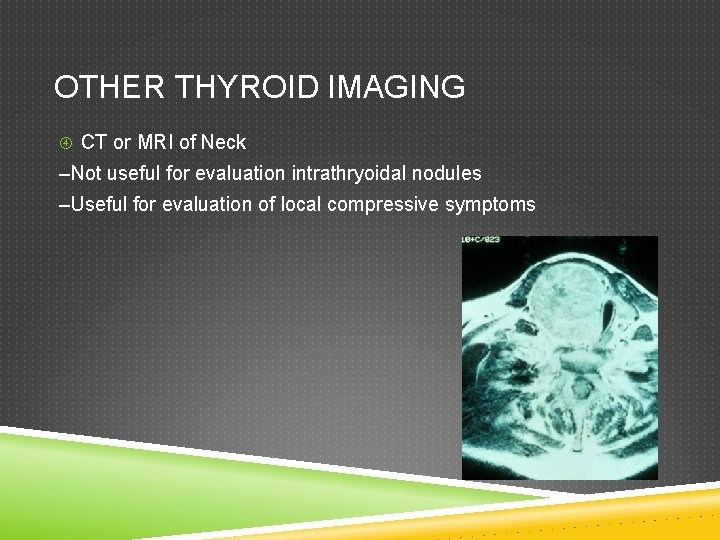 OTHER THYROID IMAGING

④ CT or MRI of Neck

–Not useful for evaluation intrathryoidal nodules

–Useful for evaluation of local compressive symptoms

10+C/023